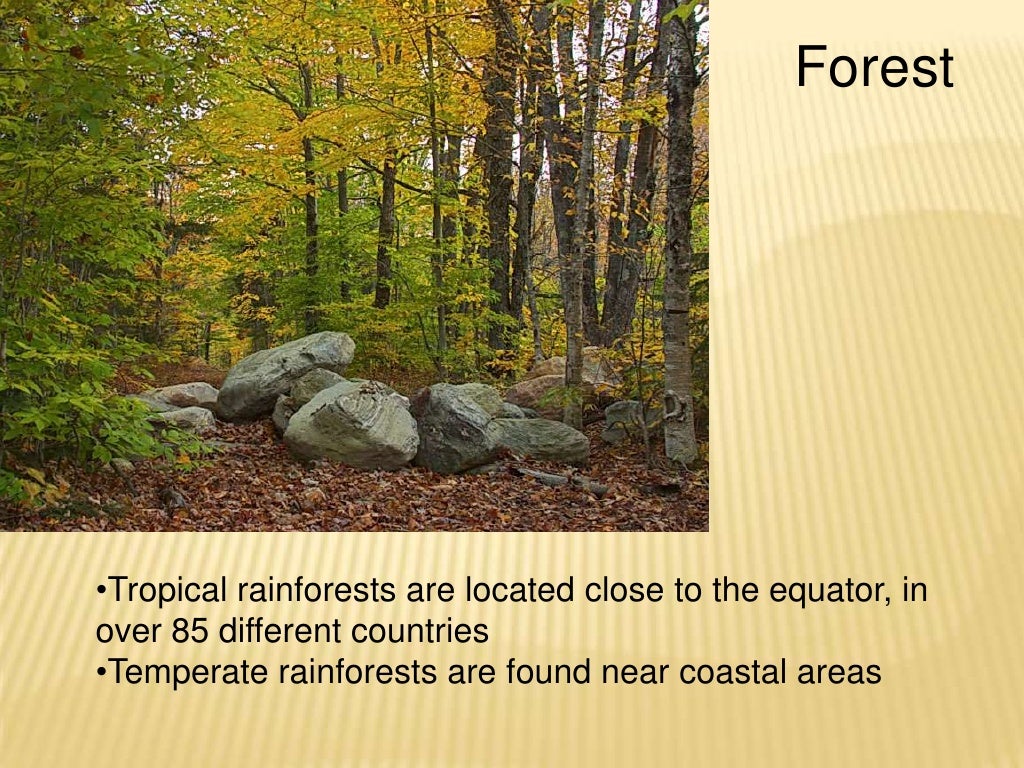 Forest

•Tropical rainforests are located close to the equator, in over 85 different countries
•Temperate rainforests are found near coastal areas